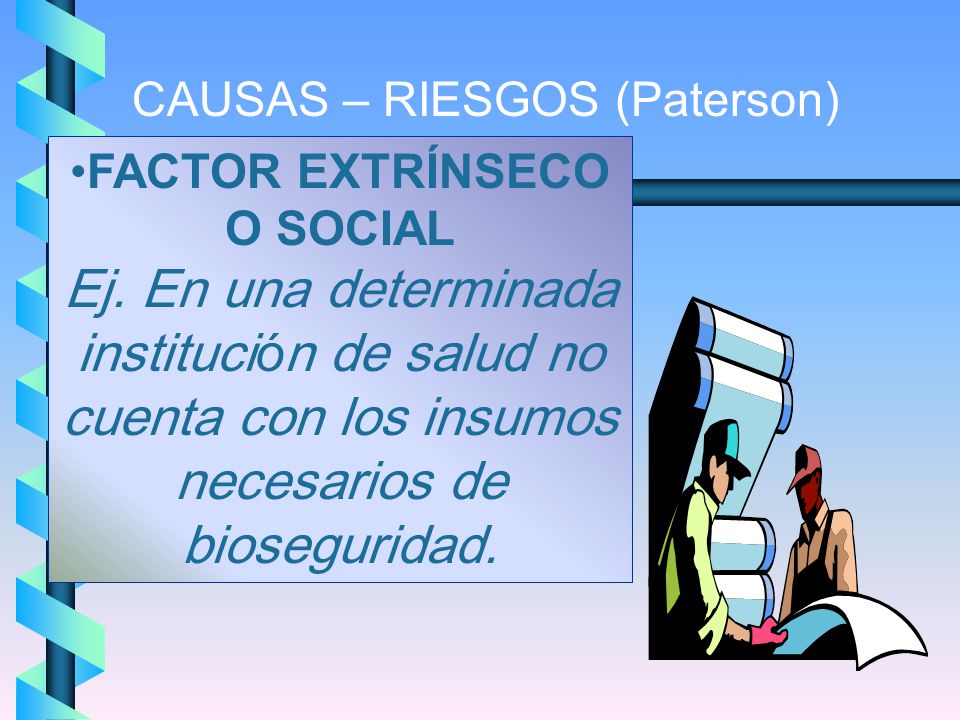 CAUSAS – RIESGOS (Paterson)

•FACTOR EXTRÍNSECO O SOCIAL

Ej. En una determinada institución de salud no cuenta con los insumos necesarios de bioseguridad.